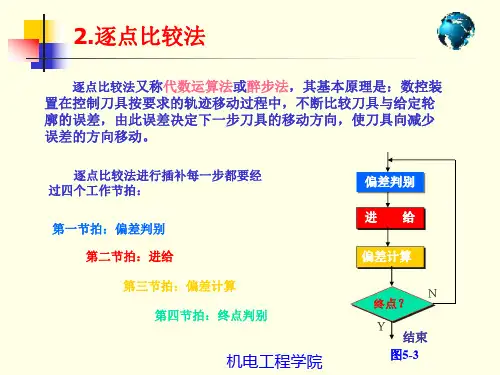 2.逐点比较法

逐点比较法又称代数运算法或醉步法，其基本原理是：数控装置在控制刀具按要求的轨迹移动过程中，不断比较刀具与给定轮廓的误差，由此误差决定下一步刀具的移动方向，使刀具向减少误差的方向移动。

逐点比较法进行插补每一步都要经过四个工作节拍：

第一节拍：偏差判别

第二节拍：进给

第三节拍：偏差计算

第四节拍：终点判别

偏差判别

进 给

偏差计算

终点？

N

Y

结束

图5-3

机电工程学院